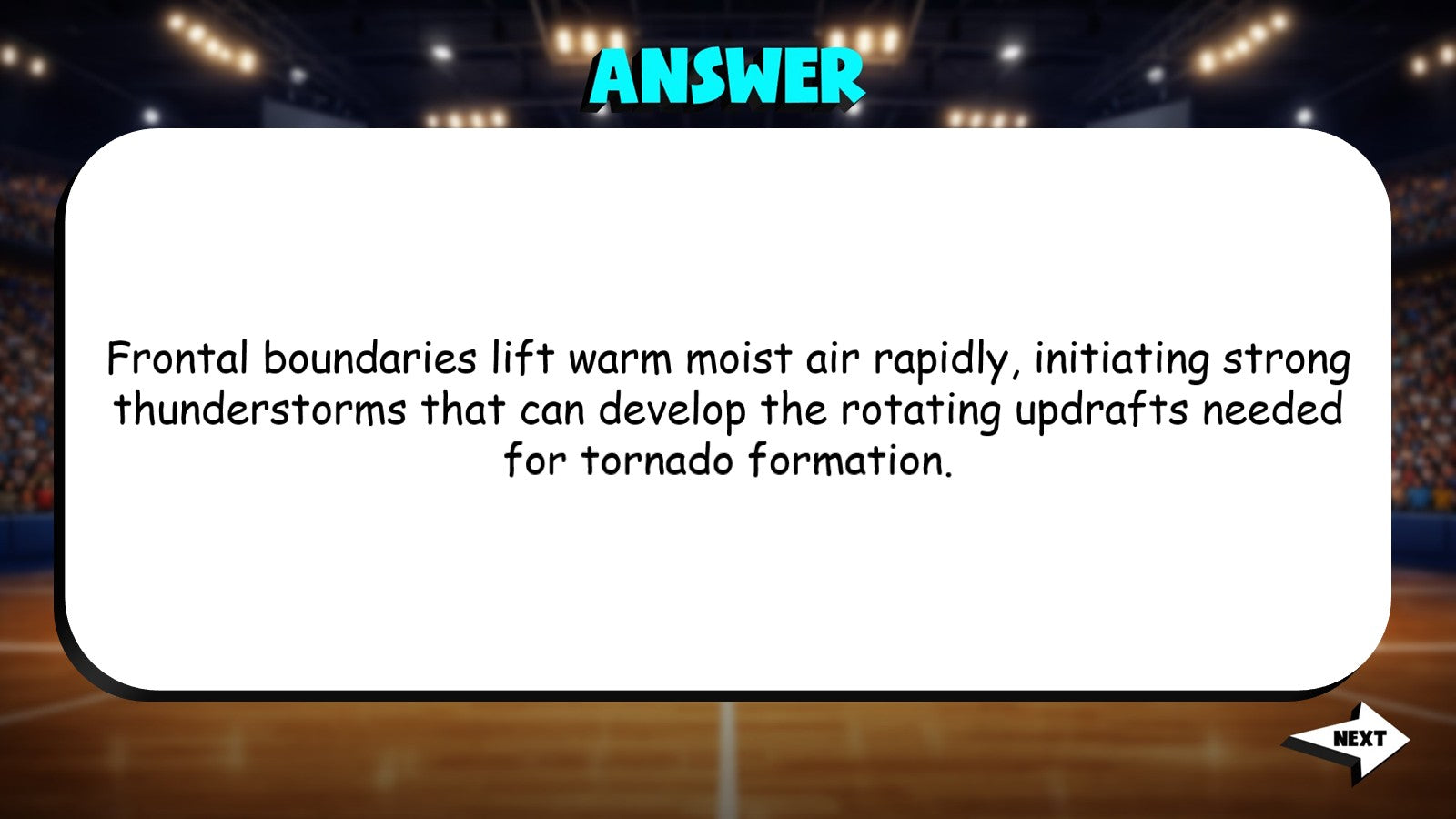 ANSWER

Frontal boundaries lift warm moist air rapidly, initiating strong thunderstorms that can develop the rotating updrafts needed for tornado formation.

NEXT